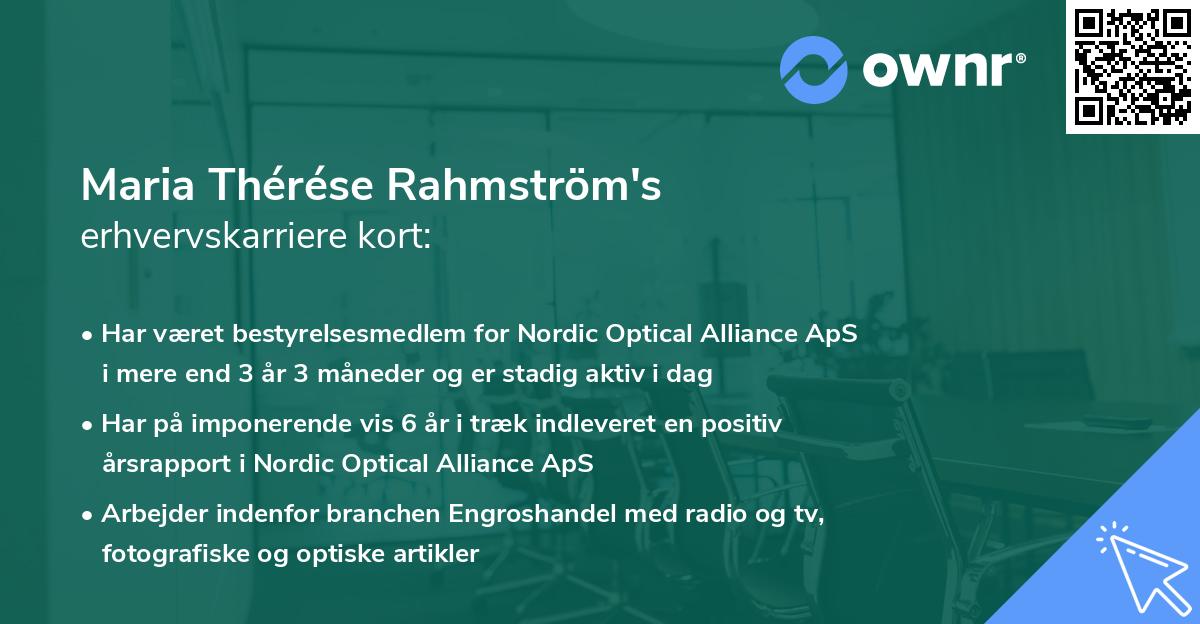 ownr®

Maria Thérése Rahmström's
erhvervskarriere kort:

• Har været bestyrelsesmedlem for Nordic Optical Alliance ApS i mere end 3 år 3 måneder og er stadig aktiv i dag

• Har på imponerende vis 6 år i træk indleveret en positiv årsrapport i Nordic Optical Alliance ApS

• Arbejder indenfor branchen Engroshandel med radio og tv, fotografiske og optiske artikler